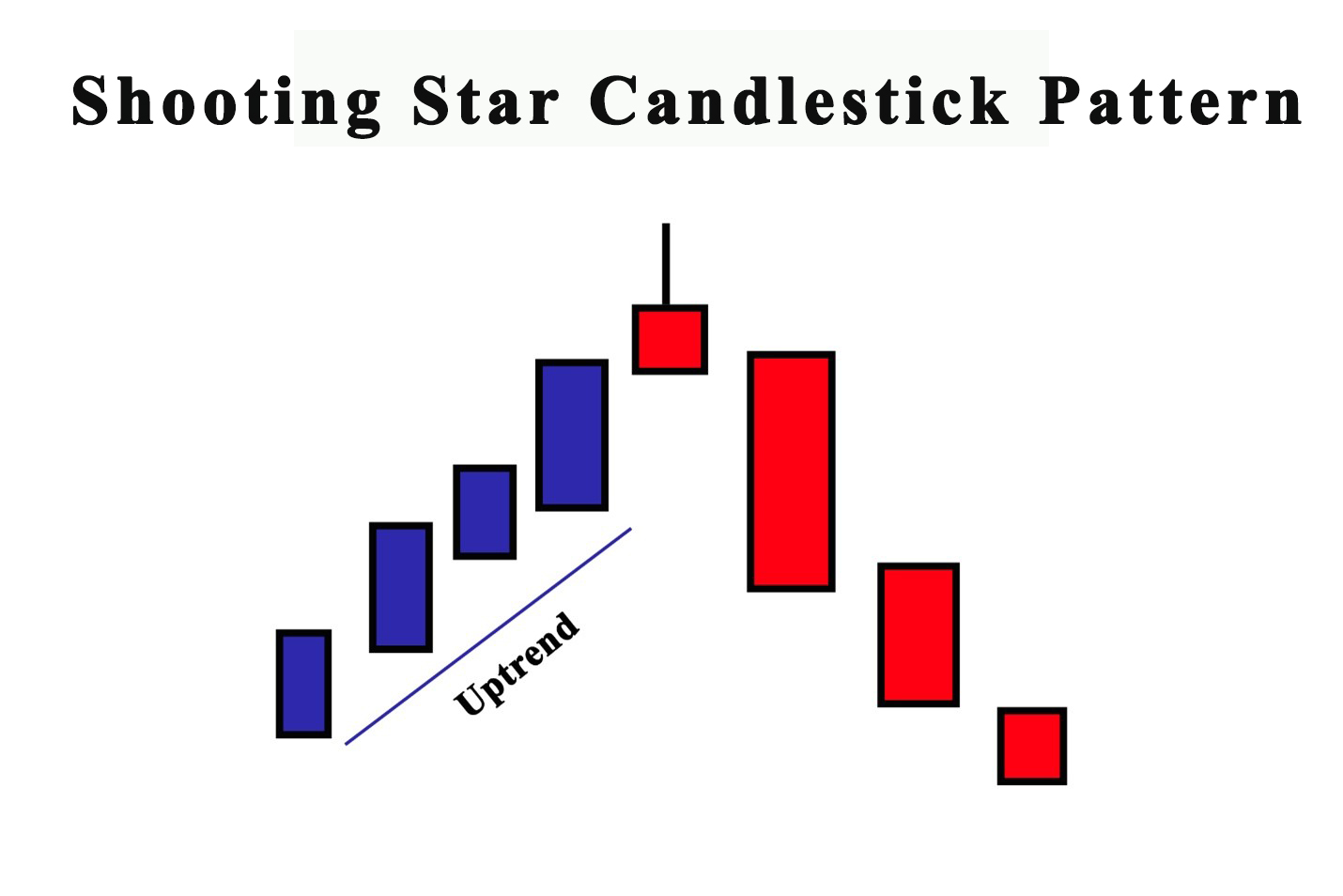 Shooting Star Candlestick Pattern

Uptrend